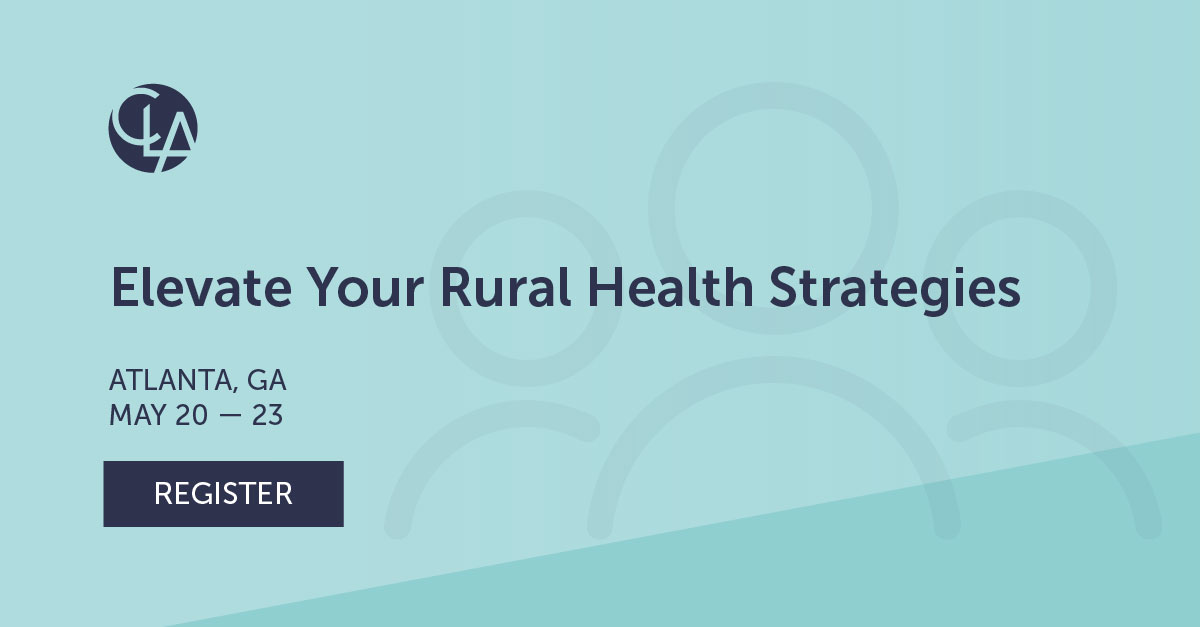 CLA

Elevate Your Rural Health Strategies

ATLANTA, GA
MAY 20 — 23

REGISTER